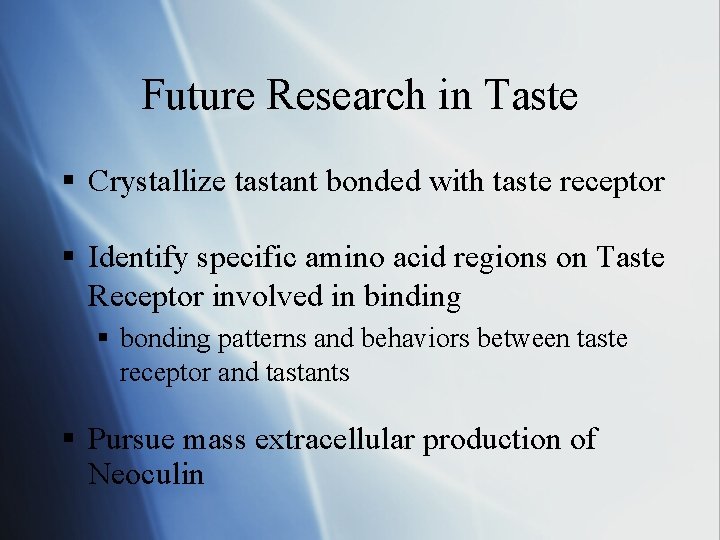 Future Research in Taste

▪ Crystallize tastant bonded with taste receptor

▪ Identify specific amino acid regions on Taste Receptor involved in binding
▪ bonding patterns and behaviors between taste receptor and tastants

▪ Pursue mass extracellular production of Neoculin